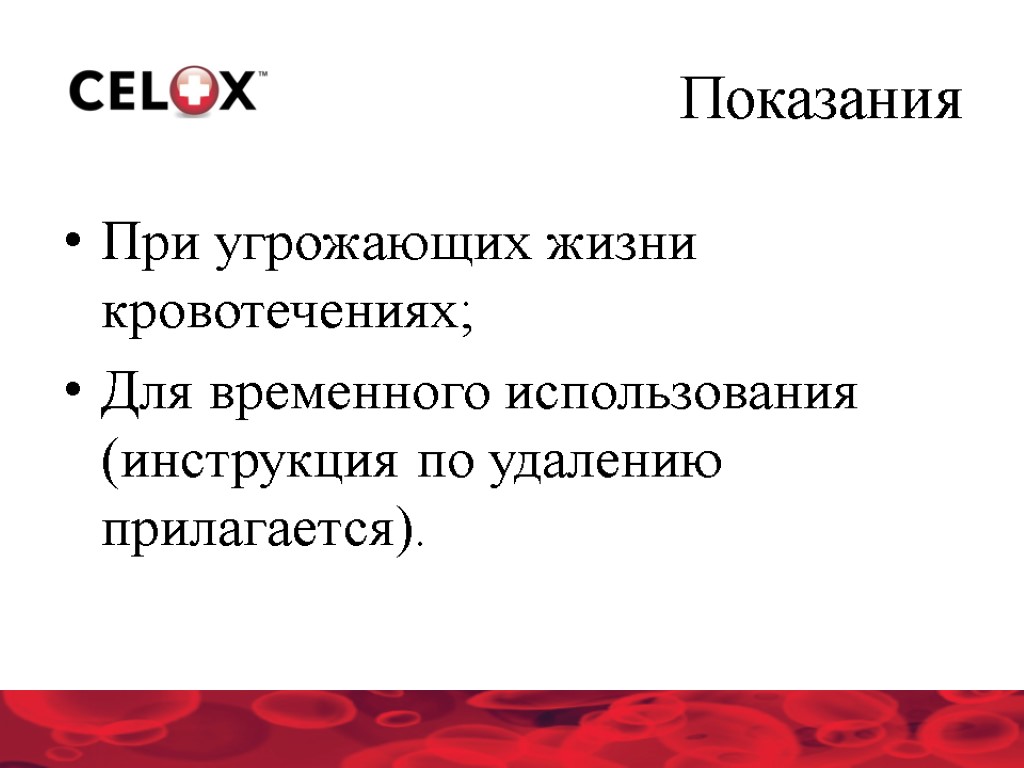 CELOX™

Показания

• При угрожающих жизни кровотечениях;
• Для временного использования (инструкция по удалению прилагается).